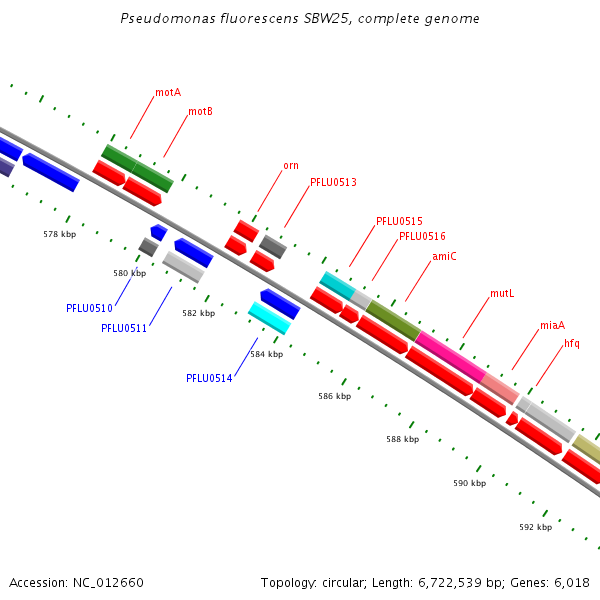 Pseudomonas fluorescens SBW25, complete genome

motA

motB

orn

PFLU0513

PFLU0515

PFLU0516

amiC

mutL

miaA

hfq

578 kbp

580 kbp

PFLU0510

PFLU0511

582 kbp

584 kbp

PFLU0514

586 kbp

588 kbp

590 kbp

592 kbp

Accession: NC_012660

Topology: circular; Length: 6,722,539 bp; Genes: 6,018